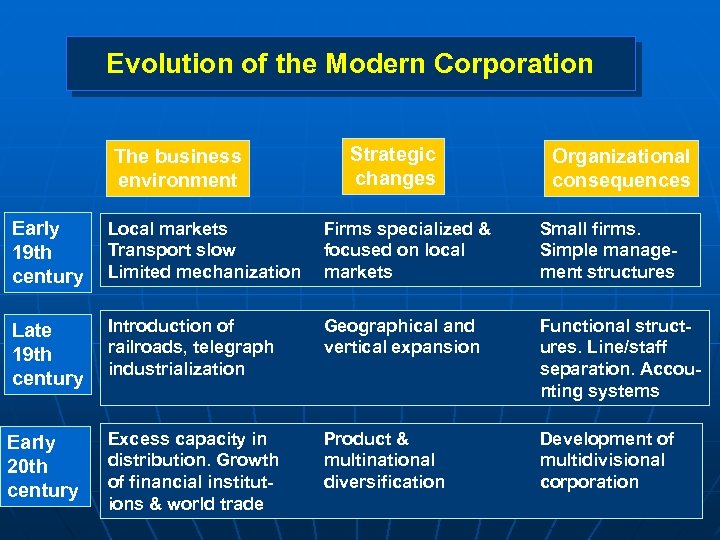 Evolution of the Modern Corporation

| | The business environment | Strategic changes | Organizational consequences |
|---|---|---|---|
| Early 19th century | Local markets Transport slow Limited mechanization | Firms specialized & focused on local markets | Small firms. Simple management structures |
| Late 19th century | Introduction of railroads, telegraph industrialization | Geographical and vertical expansion | Functional structures. Line/staff separation. Accounting systems |
| Early 20th century | Excess capacity in distribution. Growth of financial institutions & world trade | Product & multinational diversification | Development of multidivisional corporation |